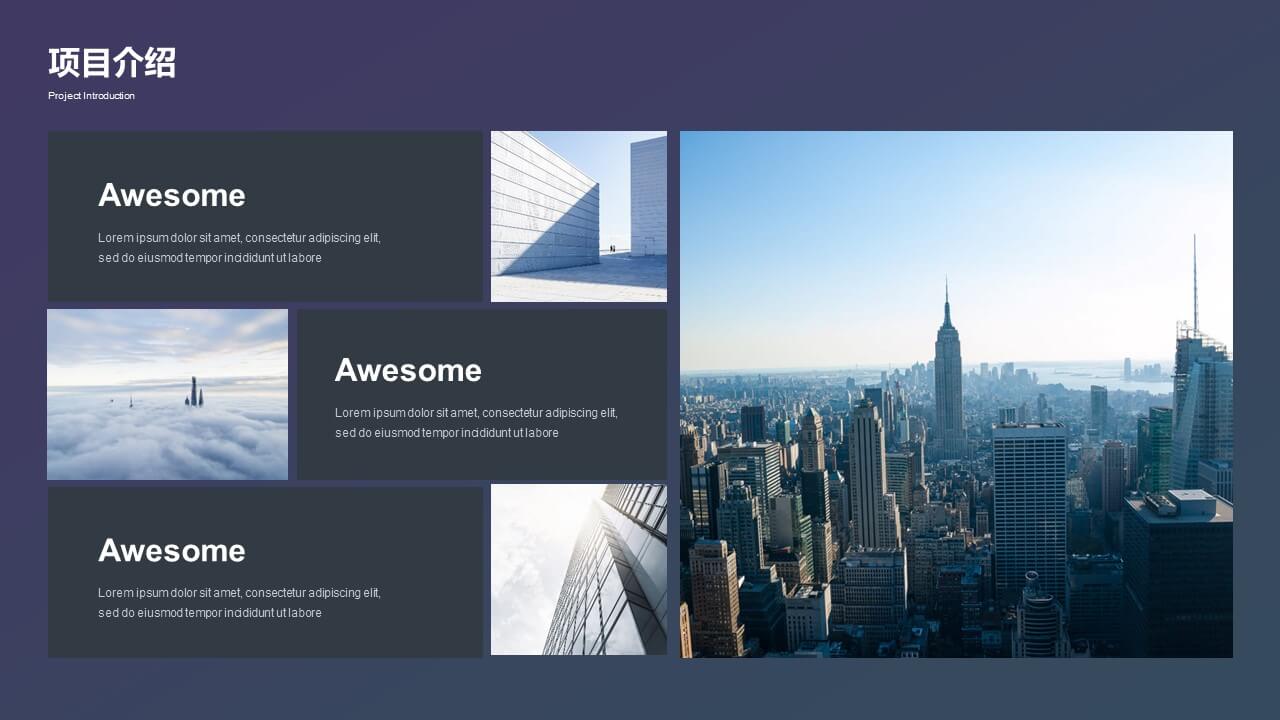 项目介绍

Project Introduction

Awesome

Lorem ipsum dolor sit amet, consectetur adipiscing elit, sed do eiusmod tempor incididunt ut labore

Awesome

Lorem ipsum dolor sit amet, consectetur adipiscing elit, sed do eiusmod tempor incididunt ut labore

Awesome

Lorem ipsum dolor sit amet, consectetur adipiscing elit, sed do eiusmod tempor incididunt ut labore